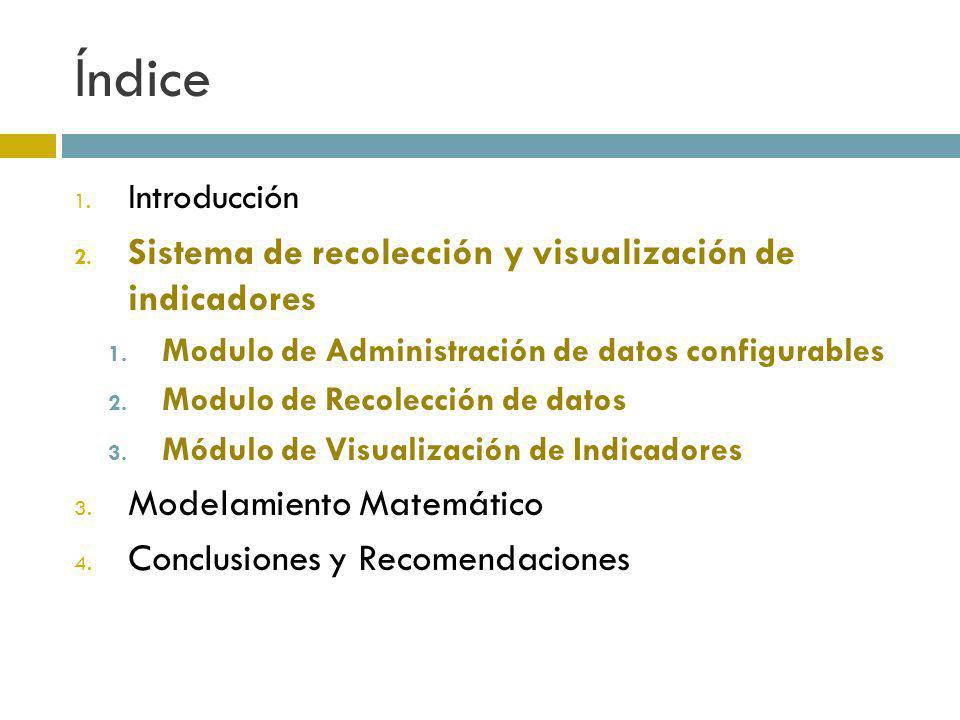 Índice

1. Introducción
2. Sistema de recolección y visualización de indicadores
   1. Modulo de Administración de datos configurables
   2. Modulo de Recolección de datos
   3. Módulo de Visualización de Indicadores
3. Modelamiento Matemático
4. Conclusiones y Recomendaciones